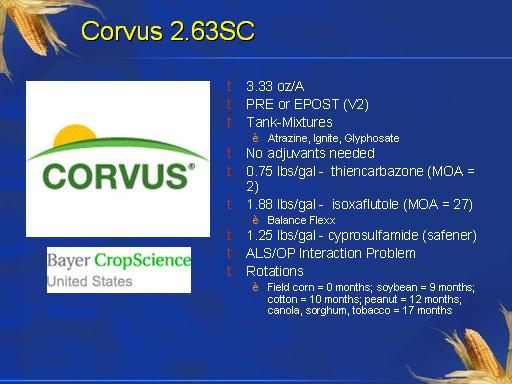 Corvus 2.63SC

CORVUS®

Bayer CropScience
United States

t 3.33 oz/A
t PRE or EPOST (V2)
t Tank-Mixtures
è Atrazine, Ignite, Glyphosate
t No adjuvants needed
t 0.75 lbs/gal - thiencarbazone (MOA = 2)
t 1.88 lbs/gal - isoxaflutole (MOA = 27)
è Balance Flexx
t 1.25 lbs/gal - cyprosulfamide (safener)
t ALS/OP Interaction Problem
t Rotations
è Field corn = 0 months; soybean = 9 months; cotton = 10 months; peanut = 12 months; canola, sorghum, tobacco = 17 months